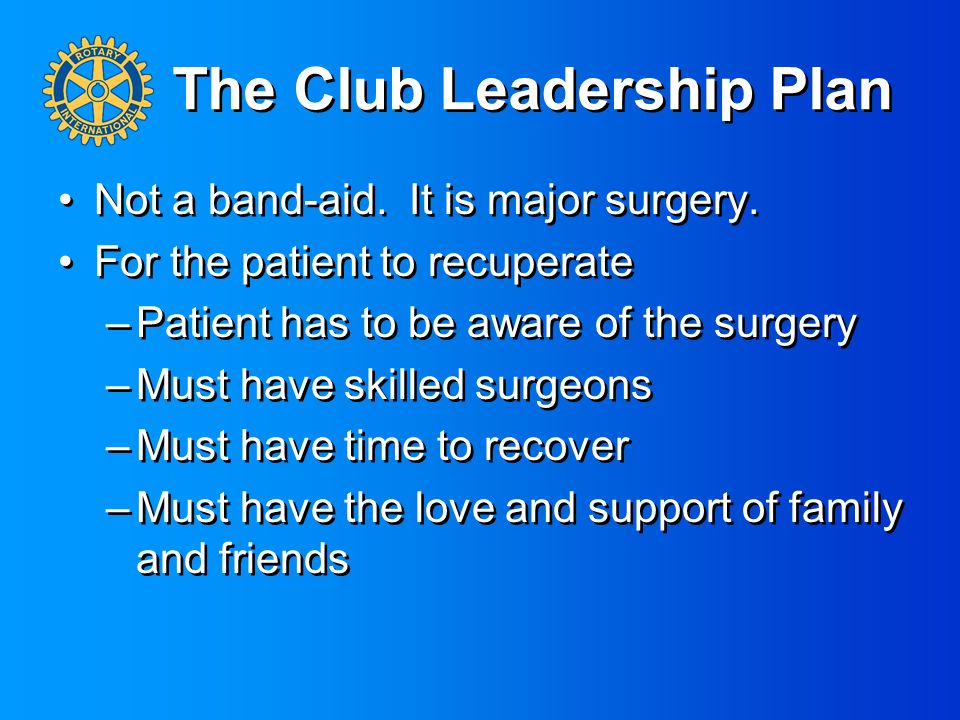 ROTARY INTERNATIONAL

The Club Leadership Plan

• Not a band-aid. It is major surgery.
• For the patient to recuperate
– Patient has to be aware of the surgery
– Must have skilled surgeons
– Must have time to recover
– Must have the love and support of family and friends